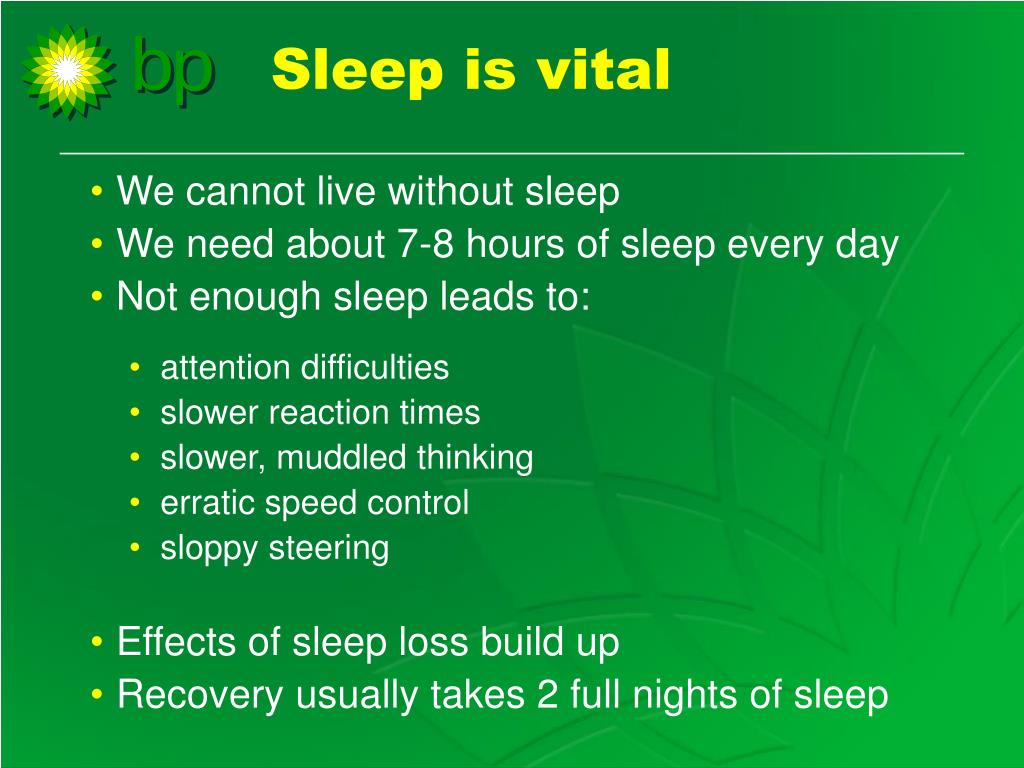 bp

Sleep is vital

• We cannot live without sleep
• We need about 7-8 hours of sleep every day
• Not enough sleep leads to:

• attention difficulties
• slower reaction times
• slower, muddled thinking
• erratic speed control
• sloppy steering

• Effects of sleep loss build up
• Recovery usually takes 2 full nights of sleep